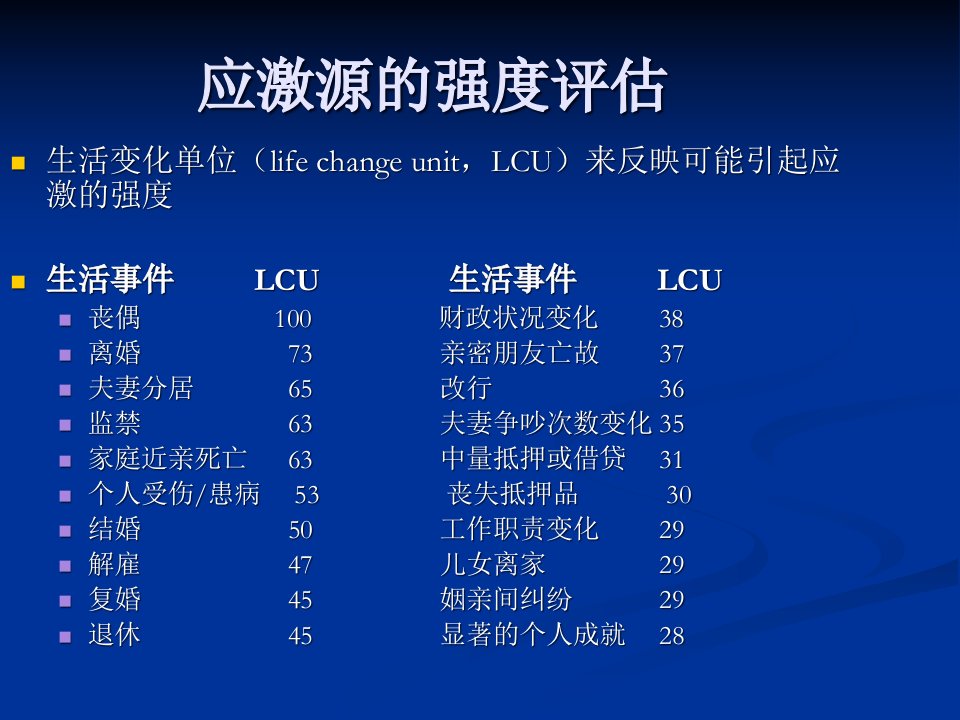 应激源的强度评估

生活变化单位（life change unit，LCU）来反映可能引起应激的强度

| 生活事件 | LCU | 生活事件 | LCU |
|---|---|---|---|
| 丧偶 | 100 | 财政状况变化 | 38 |
| 离婚 | 73 | 亲密朋友亡故 | 37 |
| 夫妻分居 | 65 | 改行 | 36 |
| 监禁 | 63 | 夫妻争吵次数变化 | 35 |
| 家庭近亲死亡 | 63 | 中量抵押或借贷 | 31 |
| 个人受伤/患病 | 53 | 丧失抵押品 | 30 |
| 结婚 | 50 | 工作职责变化 | 29 |
| 解雇 | 47 | 儿女离家 | 29 |
| 复婚 | 45 | 姻亲间纠纷 | 29 |
| 退休 | 45 | 显著的个人成就 | 28 |